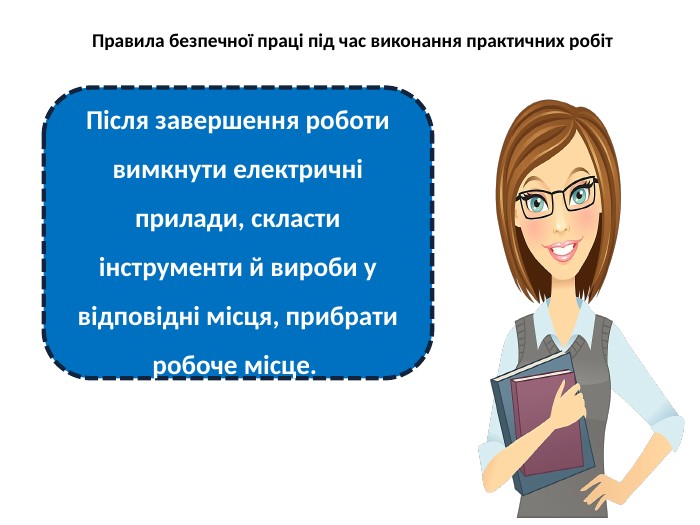 Правила безпечної праці під час виконання практичних робіт

Після завершення роботи вимкнути електричні прилади, скласти інструменти й вироби у відповідні місця, прибрати робоче місце.